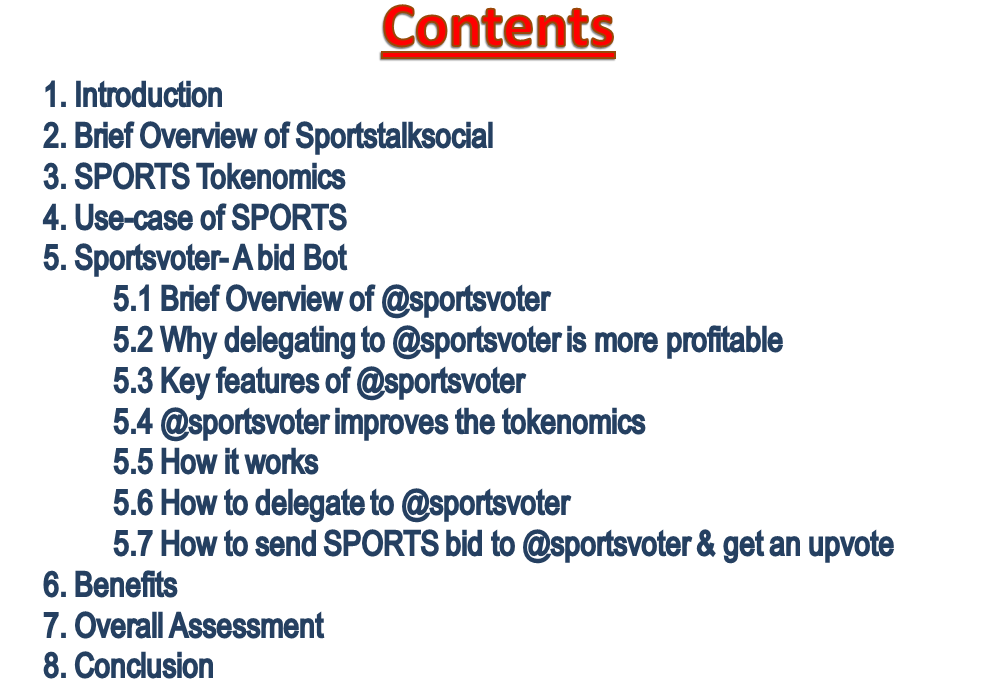 Contents

1. Introduction
2. Brief Overview of Sportstalksocial
3. SPORTS Tokenomics
4. Use-case of SPORTS
5. Sportsvoter- A bid Bot
5.1 Brief Overview of @sportsvoter
5.2 Why delegating to @sportsvoter is more profitable
5.3 Key features of @sportsvoter
5.4 @sportsvoter improves the tokenomics
5.5 How it works
5.6 How to delegate to @sportsvoter
5.7 How to send SPORTS bid to @sportsvoter & get an upvote
6. Benefits
7. Overall Assessment
8. Conclusion